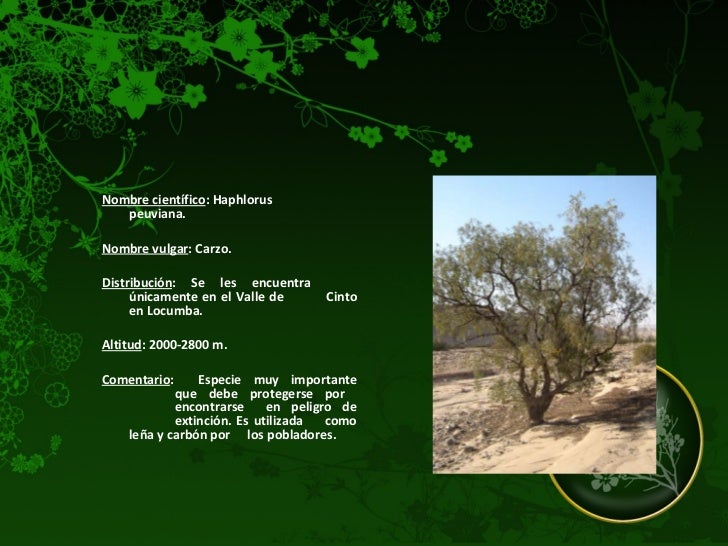 Nombre científico: Haphlorus peuviana.

Nombre vulgar: Carzo.

Distribución: Se les encuentra únicamente en el Valle de Cinto en Locumba.

Altitud: 2000-2800 m.

Comentario: Especie muy importante que debe protegerse por encontrarse en peligro de extinción. Es utilizada como leña y carbón por los pobladores.